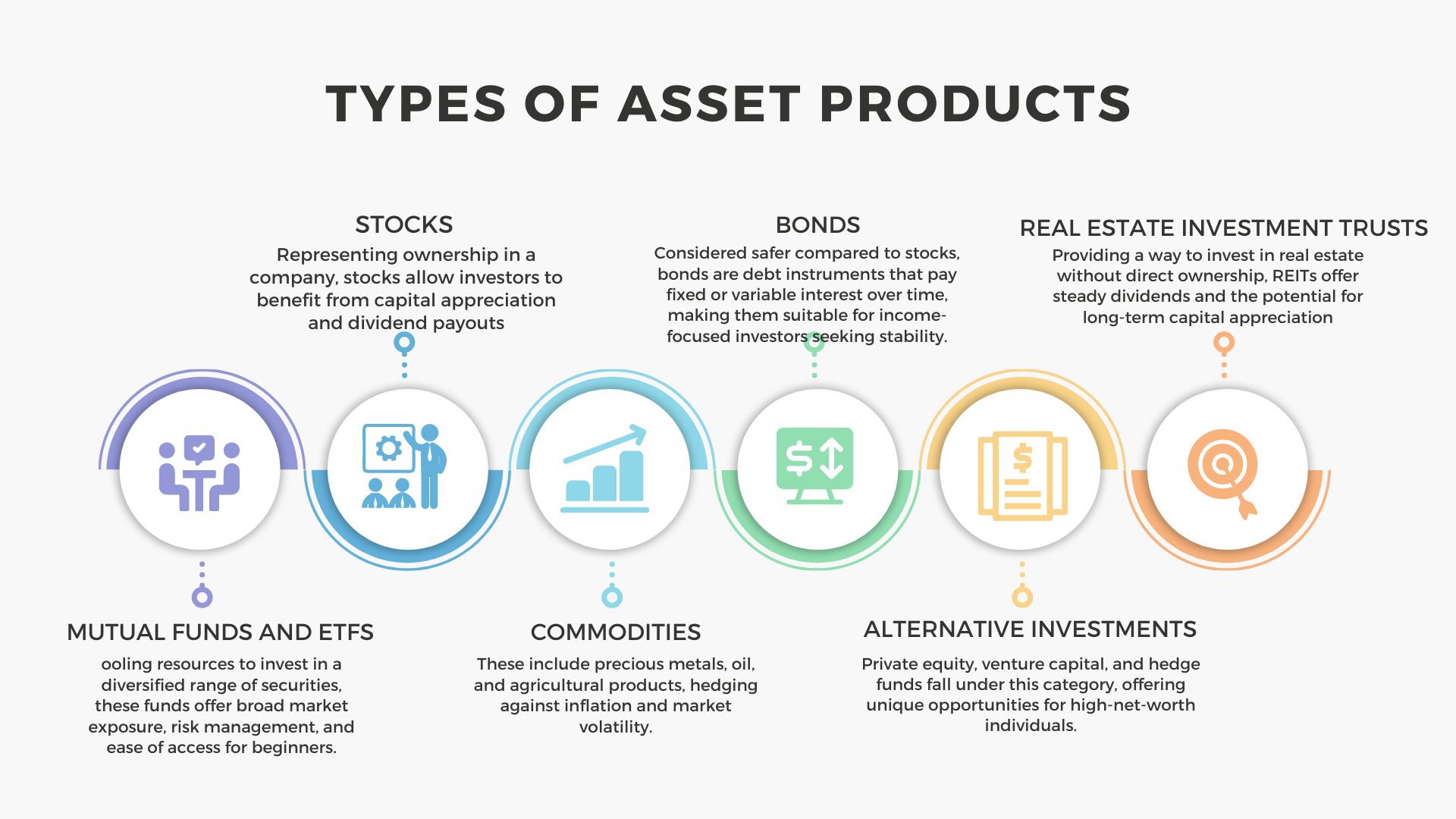 TYPES OF ASSET PRODUCTS

STOCKS

Representing ownership in a company, stocks allow investors to benefit from capital appreciation and dividend payouts

BONDS

Considered safer compared to stocks, bonds are debt instruments that pay fixed or variable interest over time, making them suitable for income-focused investors seeking stability.

REAL ESTATE INVESTMENT TRUSTS

Providing a way to invest in real estate without direct ownership, REITs offer steady dividends and the potential for long-term capital appreciation

MUTUAL FUNDS AND ETFS

ooling resources to invest in a diversified range of securities, these funds offer broad market exposure, risk management, and ease of access for beginners.

COMMODITIES

These include precious metals, oil, and agricultural products, hedging against inflation and market volatility.

ALTERNATIVE INVESTMENTS

Private equity, venture capital, and hedge funds fall under this category, offering unique opportunities for high-net-worth individuals.